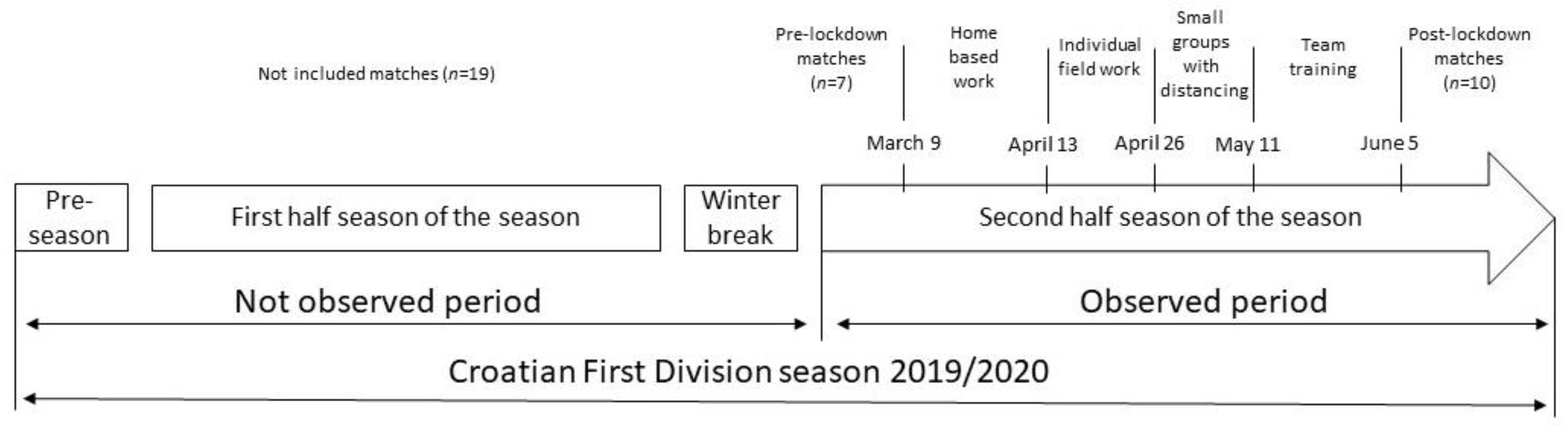 Not included matches ($n$=19)

Pre-lockdown matches ($n$=7)

Home based work

Individual field work

Small groups with distancing

Team training

Post-lockdown matches ($n$=10)

March 9

April 13

April 26

May 11

June 5

Pre-season

First half season of the season

Winter break

Second half season of the season

Not observed period

Observed period

Croatian First Division season 2019/2020